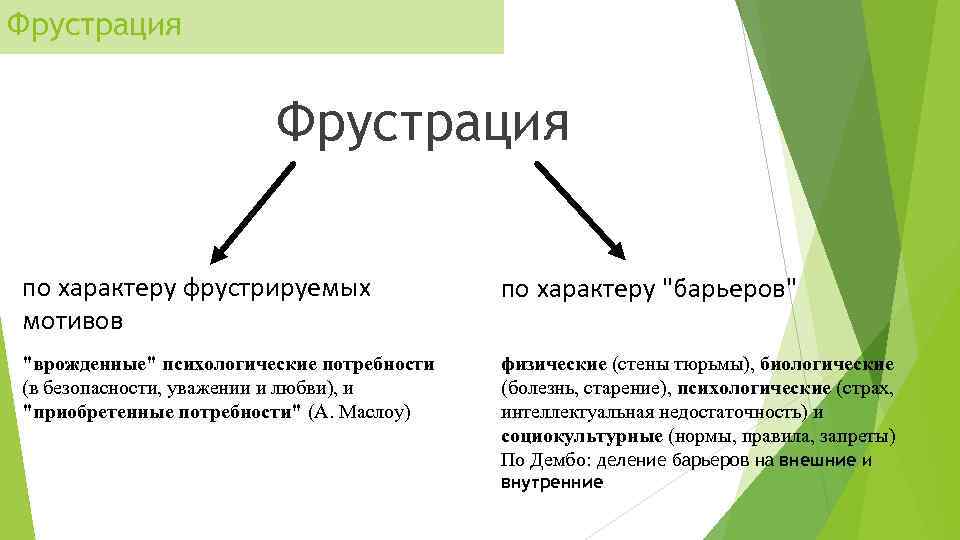 Фрустрация

Фрустрация

по характеру фрустрируемых мотивов

"врожденные" психологические потребности (в безопасности, уважении и любви), и "приобретенные потребности" (А. Маслоу)

по характеру "барьеров"

физические (стены тюрьмы), биологические (болезнь, старение), психологические (страх, интеллектуальная недостаточность) и социокультурные (нормы, правила, запреты) По Дембо: деление барьеров на внешние и внутренние